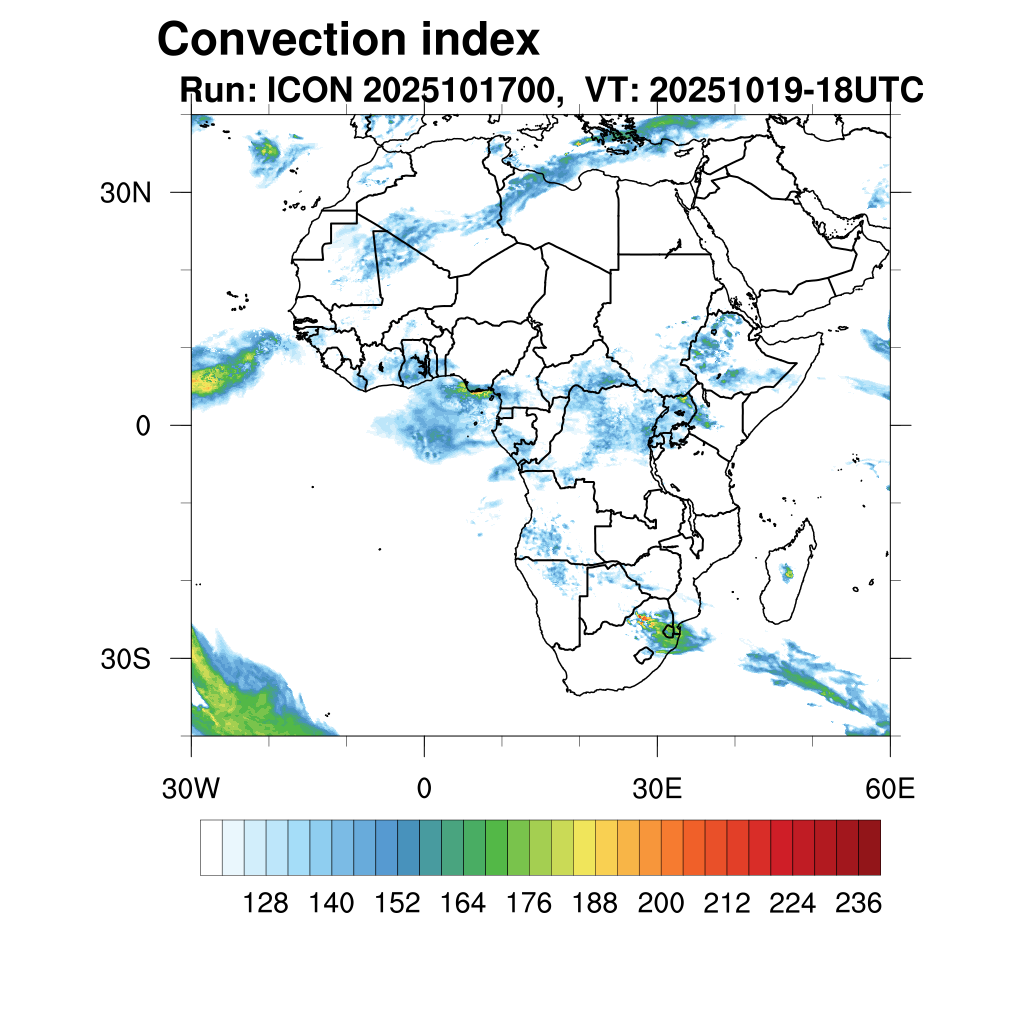 Convection index
Run: ICON 2025101700,  VT: 20251019-18UTC

30N
0
30S
30W
0
30E
60E

128 140 152 164 176 188 200 212 224 236